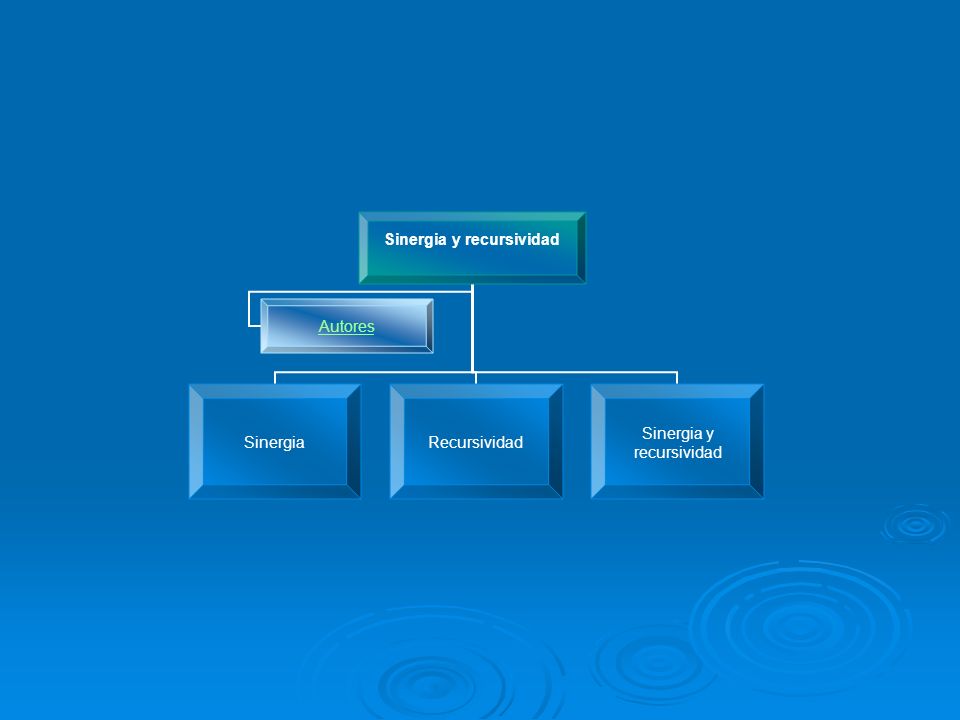 Sinergia y recursividad

Autores

Sinergia

Recursividad

Sinergia y recursividad